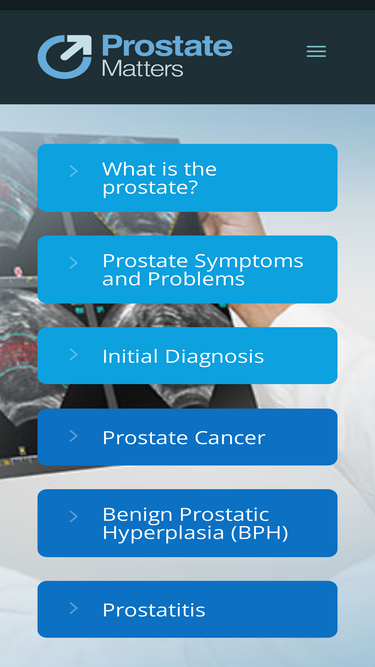 Prostate Matters

What is the prostate?

Prostate Symptoms and Problems

Initial Diagnosis

Prostate Cancer

Benign Prostatic Hyperplasia (BPH)

Prostatitis